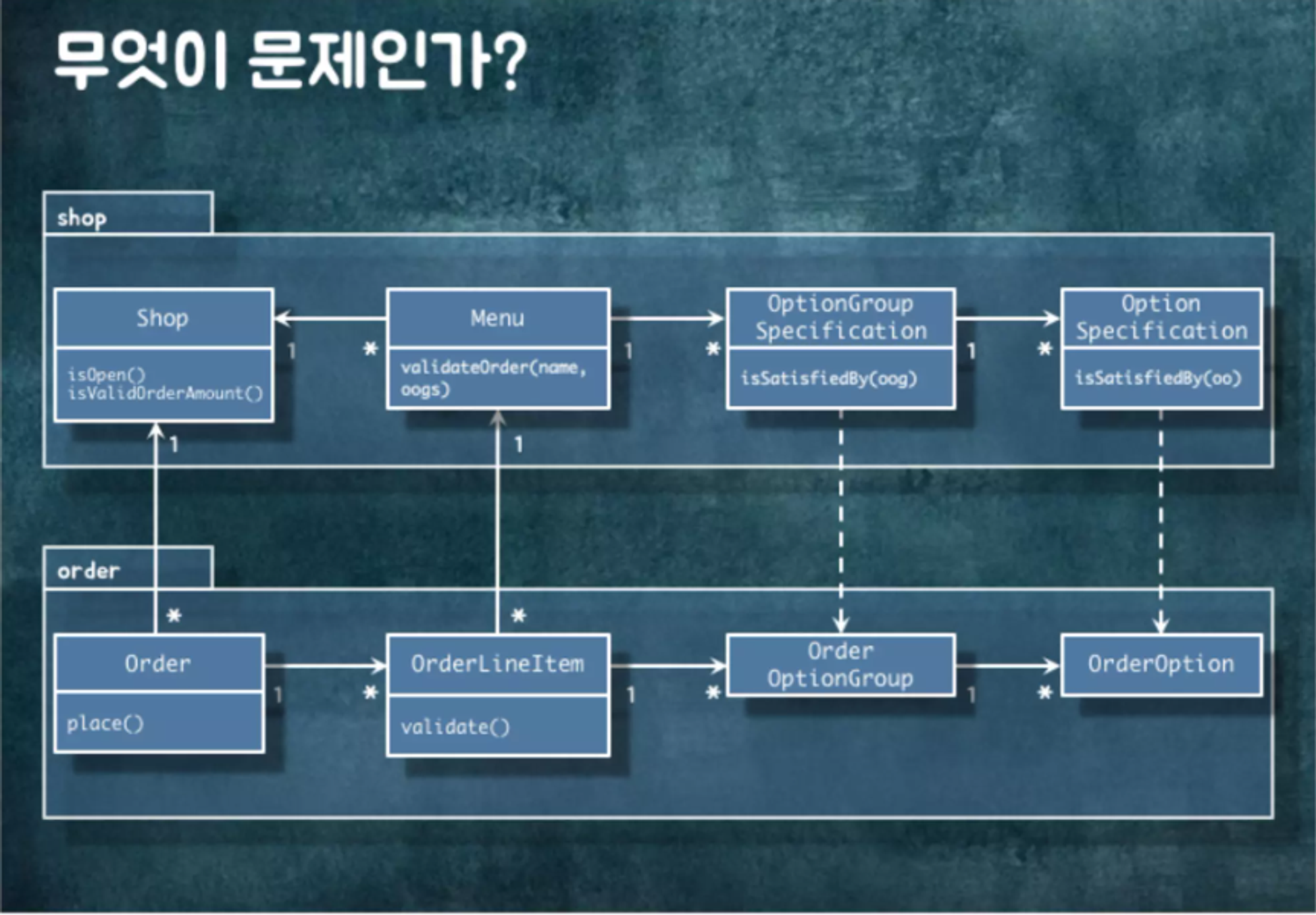 무엇이 문제인가?

shop

Shop
isOpen()
isValidOrderAmount()

1 *

Menu
validateOrder(name, oogs)

1 *

OptionGroup Specification
isSatisfiedBy(oog)

1 *

Option Specification
isSatisfiedBy(oo)

1

1

order

*

*

Order
place()

1 *

OrderLineItem
validate()

1 *

Order OptionGroup

1 *

OrderOption